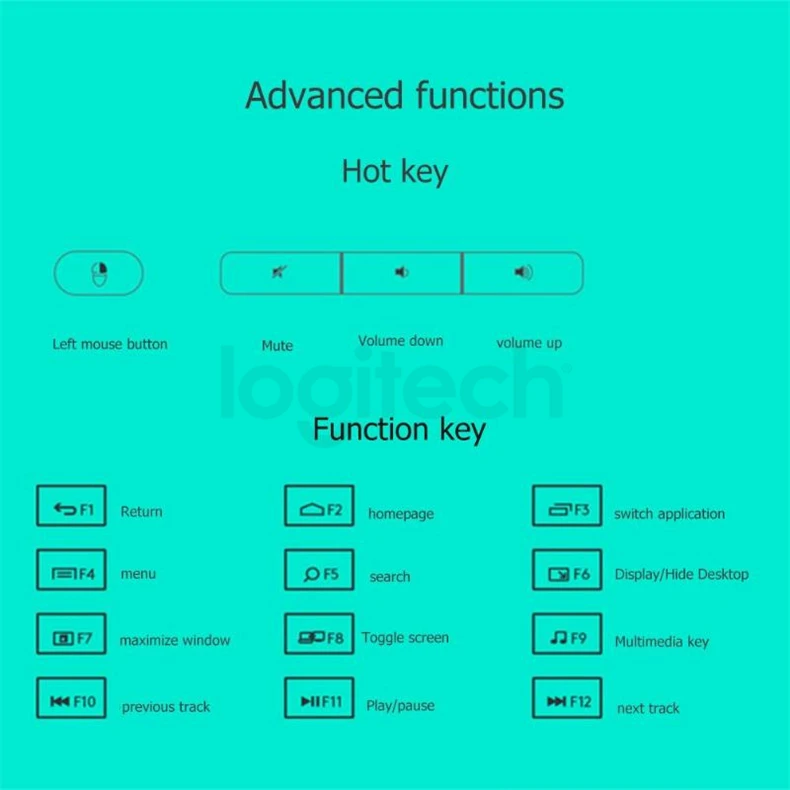 Advanced functions

Hot key

Left mouse button

Mute

Volume down

volume up

logitech

Function key

F1 Return

F2 homepage

F3 switch application

F4 menu

F5 search

F6 Display/Hide Desktop

F7 maximize window

F8 Toggle screen

F9 Multimedia key

F10 previous track

F11 Play/pause

F12 next track